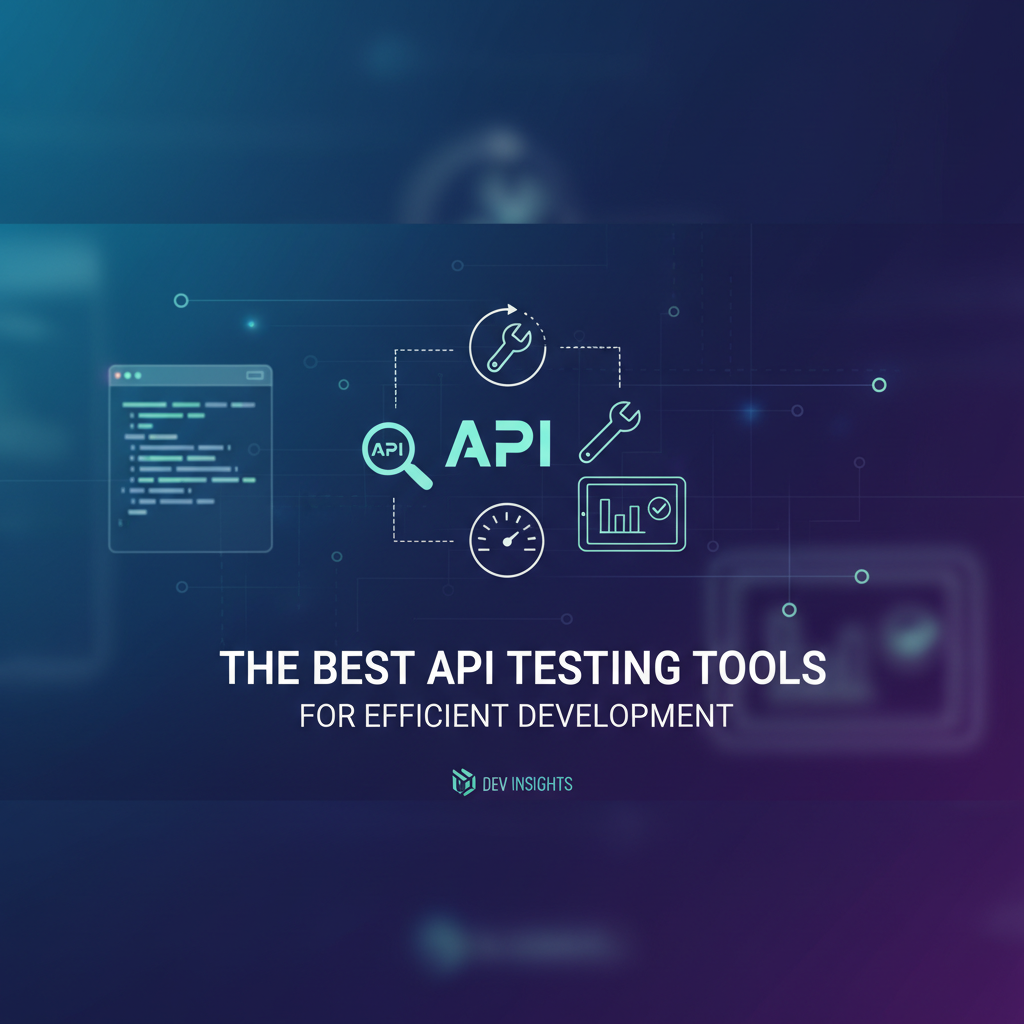 API

API

THE BEST API TESTING TOOLS
FOR EFFICIENT DEVELOPMENT

DEV INSIGHTS